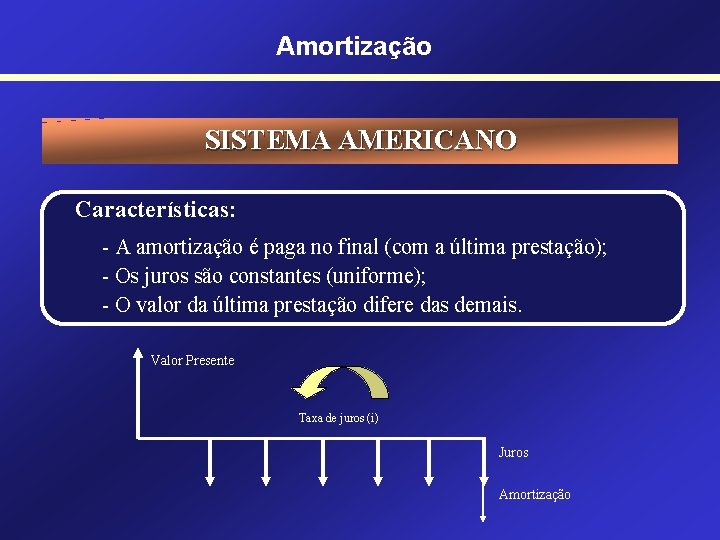 Amortização

SISTEMA AMERICANO

Características:

- A amortização é paga no final (com a última prestação);
- Os juros são constantes (uniforme);
- O valor da última prestação difere das demais.

Valor Presente

Taxa de juros (i)

Juros

Amortização